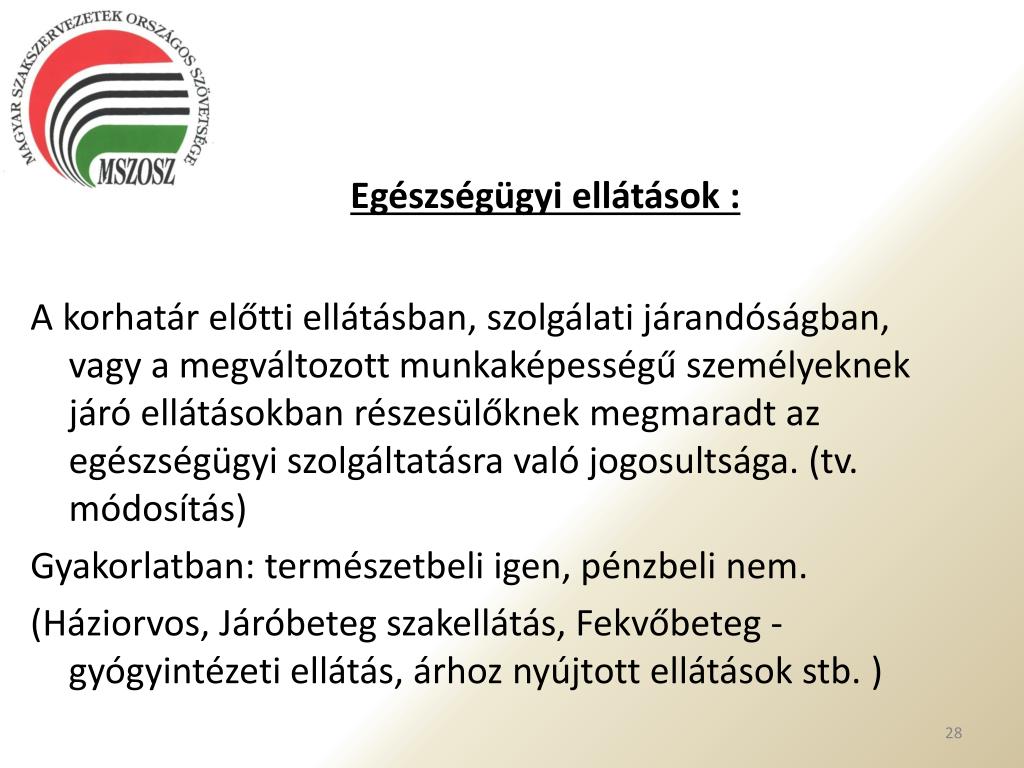 MAGYAR SZAKSZERVEZETEK ORSZÁGOS SZÖVETSÉGE
MSZOSZ

Egészségügyi ellátások :

A korhatár előtti ellátásban, szolgálati járandóságban, vagy a megváltozott munkaképességű személyeknek járó ellátásokban részesülőknek megmaradt az egészségügyi szolgáltatásra való jogosultsága. (tv. módosítás)

Gyakorlatban: természetbeli igen, pénzbeli nem.

(Háziorvos, Járóbeteg szakellátás, Fekvőbeteg - gyógyintézeti ellátás, árhoz nyújtott ellátások stb. )

28